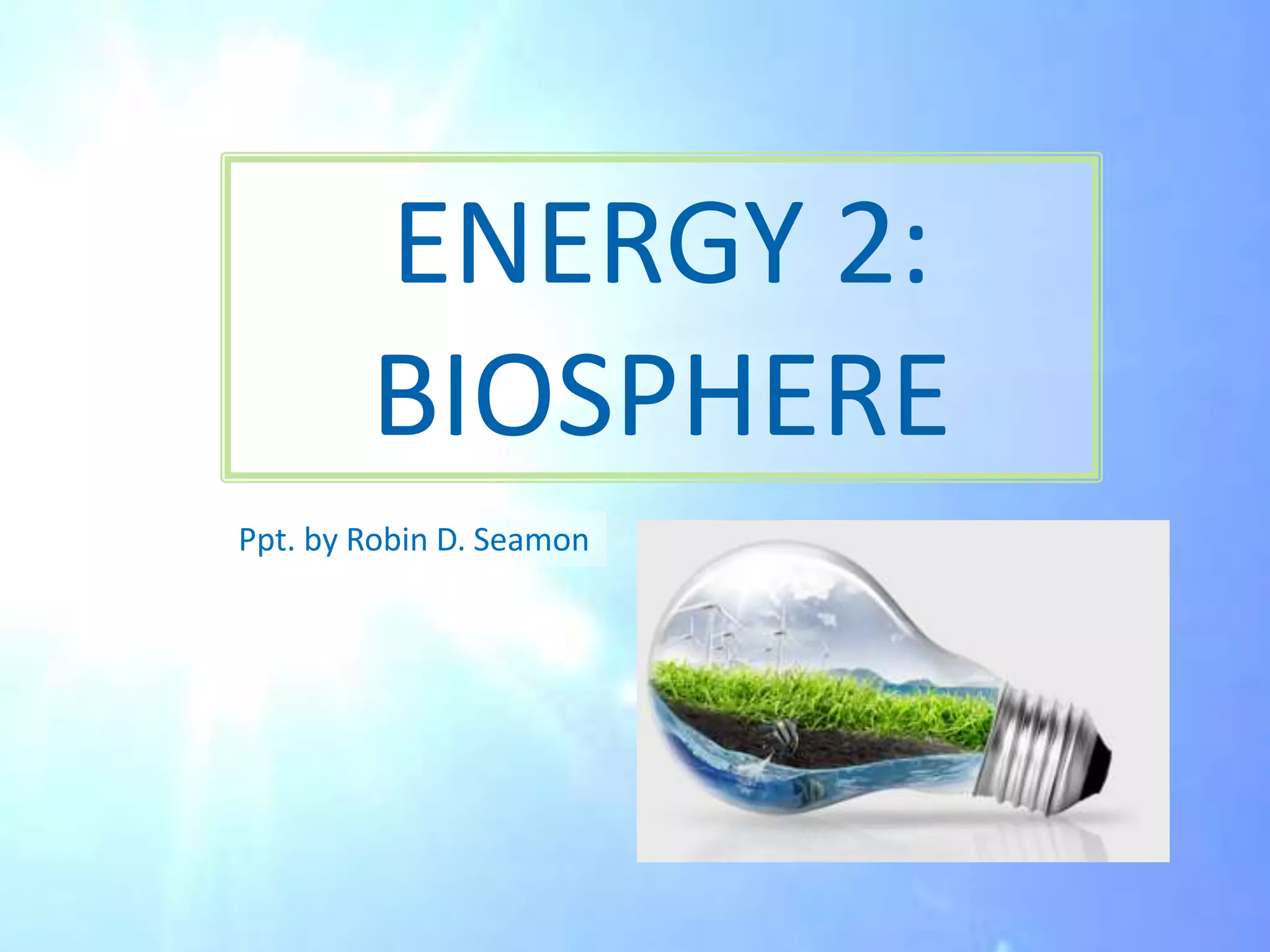 ENERGY 2: BIOSPHERE

Ppt. by Robin D. Seamon